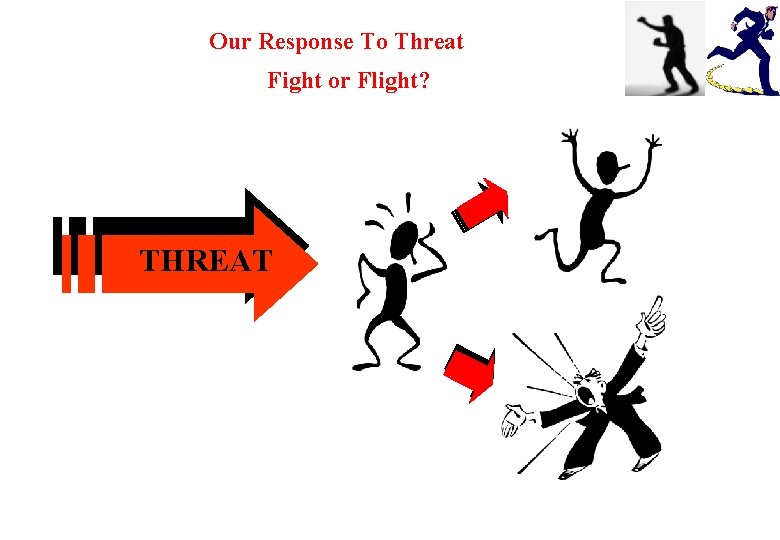 Our Response To Threat
Fight or Flight?

THREAT